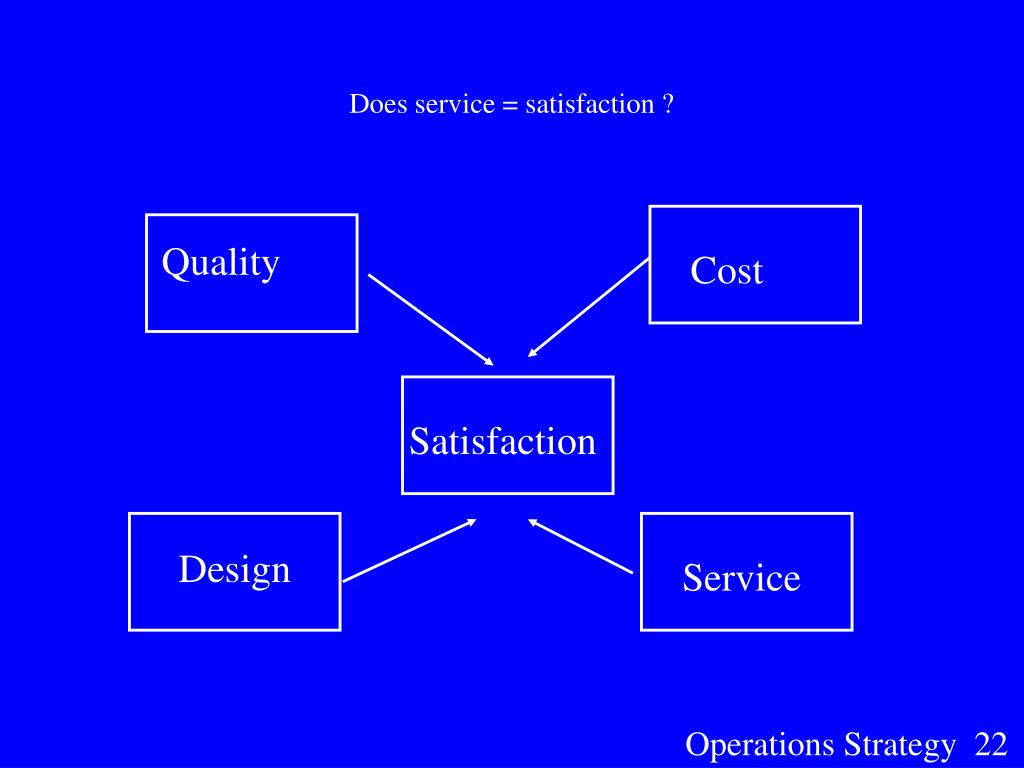 Does service = satisfaction ?

Quality

Cost

Satisfaction

Design

Service

Operations Strategy 22